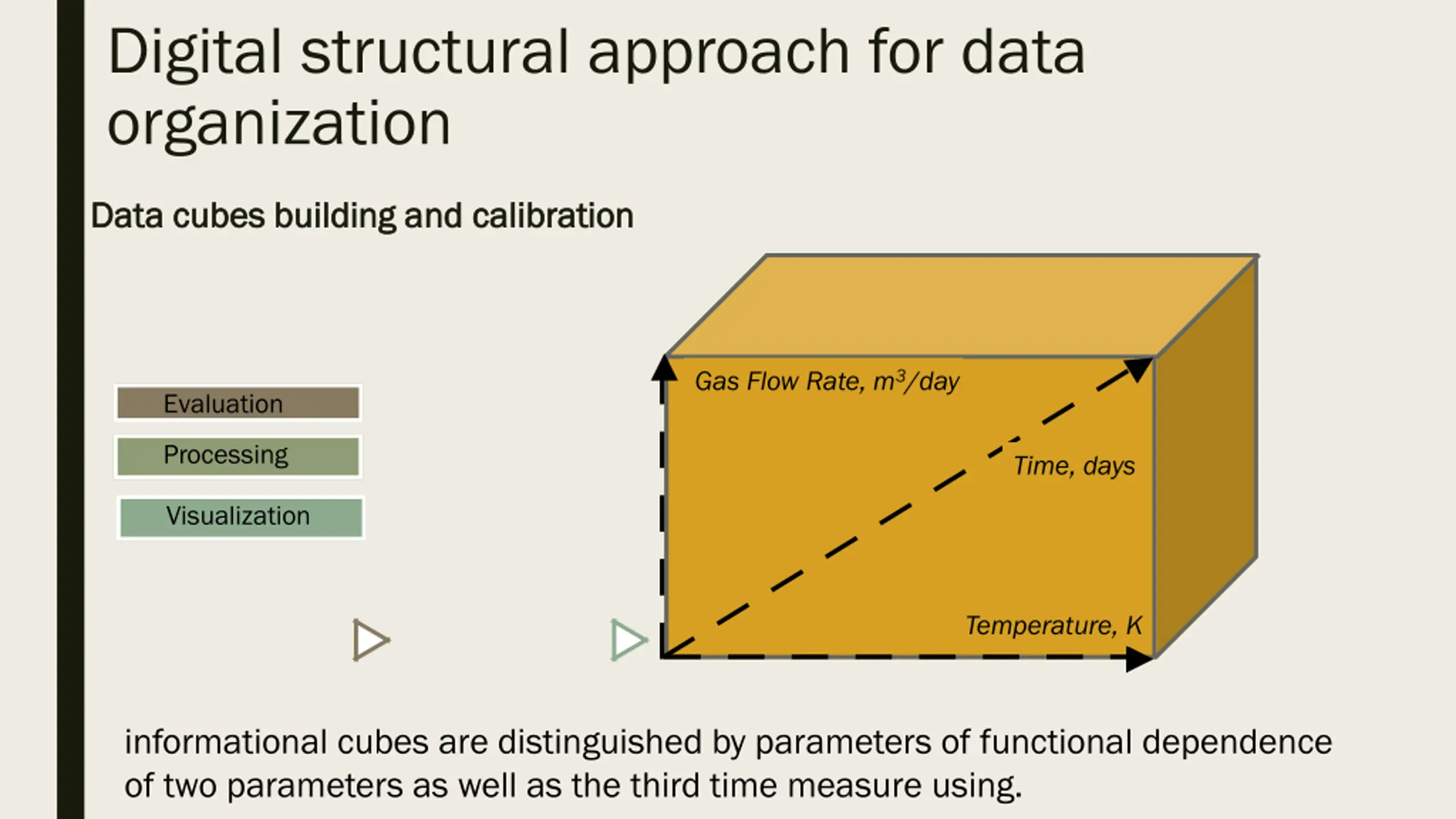 Digital structural approach for data organization

Data cubes building and calibration

Evaluation

Processing

Visualization

Gas Flow Rate, $m^3$/day

Time, days

Temperature, K

informational cubes are distinguished by parameters of functional dependence of two parameters as well as the third time measure using.